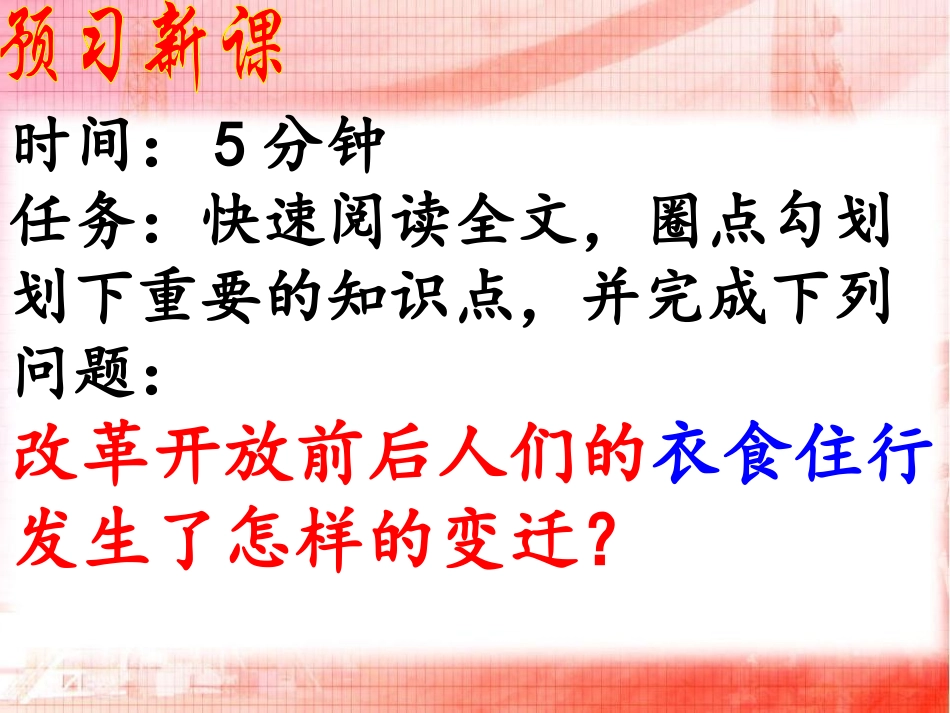 预习新课

时间：5分钟
任务：快速阅读全文，圈点勾划划下重要的知识点，并完成下列问题：

改革开放前后人们的衣食住行发生了怎样的变迁？